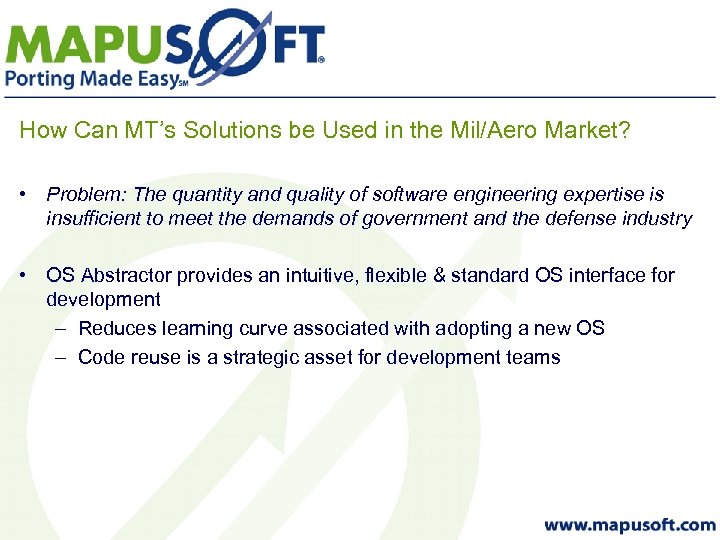 MAPUSOFT®
Porting Made Easy℠

How Can MT's Solutions be Used in the Mil/Aero Market?

• Problem: The quantity and quality of software engineering expertise is insufficient to meet the demands of government and the defense industry

• OS Abstractor provides an intuitive, flexible & standard OS interface for development
– Reduces learning curve associated with adopting a new OS
– Code reuse is a strategic asset for development teams

www.mapusoft.com